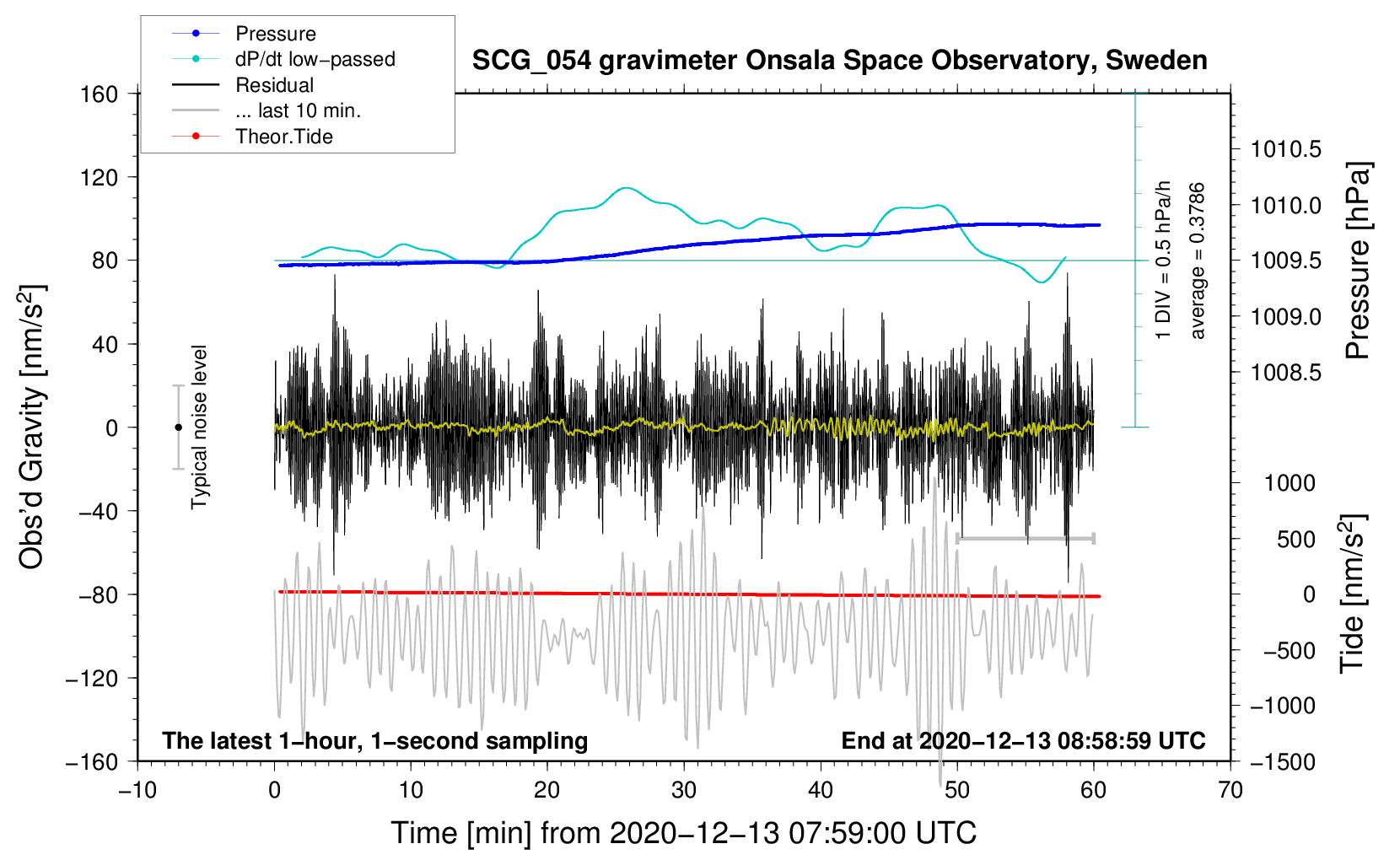 Pressure
dP/dt low−passed
Residual
... last 10 min.
Theor.Tide

SCG_054 gravimeter Onsala Space Observatory, Sweden

160
120
80
40
0
−40
−80
−120
−160

Obs'd Gravity [nm/s$^2$]

Typical noise level

1 DIV = 0.5 hPa/h
average = 0.3786

1010.5
1010.0
1009.5
1009.0
1008.5

Pressure [hPa]

1000
500
0
−500
−1000
−1500

Tide [nm/s$^2$]

The latest 1−hour, 1−second sampling
End at 2020−12−13 08:58:59 UTC

−10
0
10
20
30
40
50
60
70

Time [min] from 2020−12−13 07:59:00 UTC